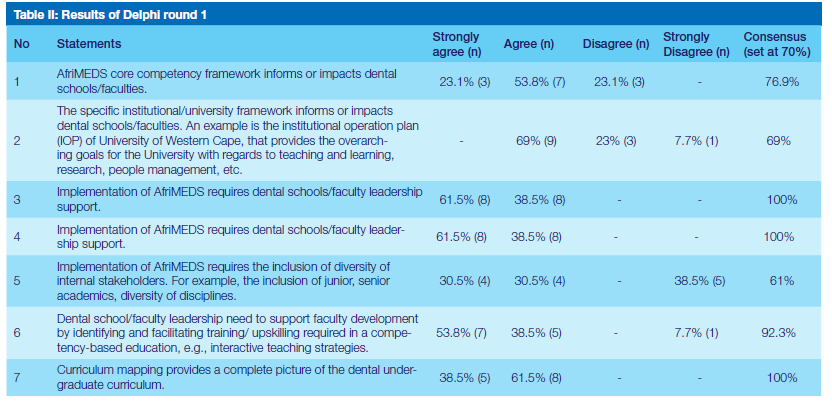 Table II: Results of Delphi round 1

| No | Statements | Strongly agree (n) | Agree (n) | Disagree (n) | Strongly Disagree (n) | Consensus (set at 70%) |
|---|---|---|---|---|---|---|
| 1 | AfriMEDS core competency framework informs or impacts dental schools/faculties. | 23.1% (3) | 53.8% (7) | 23.1% (3) | - | 76.9% |
| 2 | The specific institutional/university framework informs or impacts dental schools/faculties. An example is the institutional operation plan (IOP) of University of Western Cape, that provides the overarching goals for the University with regards to teaching and learning, research, people management, etc. | - | 69% (9) | 23% (3) | 7.7% (1) | 69% |
| 3 | Implementation of AfriMEDS requires dental schools/faculty leadership support. | 61.5% (8) | 38.5% (8) | - | - | 100% |
| 4 | Implementation of AfriMEDS requires dental schools/faculty leadership support. | 61.5% (8) | 38.5% (8) | - | - | 100% |
| 5 | Implementation of AfriMEDS requires the inclusion of diversity of internal stakeholders. For example, the inclusion of junior, senior academics, diversity of disciplines. | 30.5% (4) | 30.5% (4) | - | 38.5% (5) | 61% |
| 6 | Dental school/faculty leadership need to support faculty development by identifying and facilitating training/ upskilling required in a competency-based education, e.g., interactive teaching strategies. | 53.8% (7) | 38.5% (5) | - | 7.7% (1) | 92.3% |
| 7 | Curriculum mapping provides a complete picture of the dental undergraduate curriculum. | 38.5% (5) | 61.5% (8) | - | - | 100% |